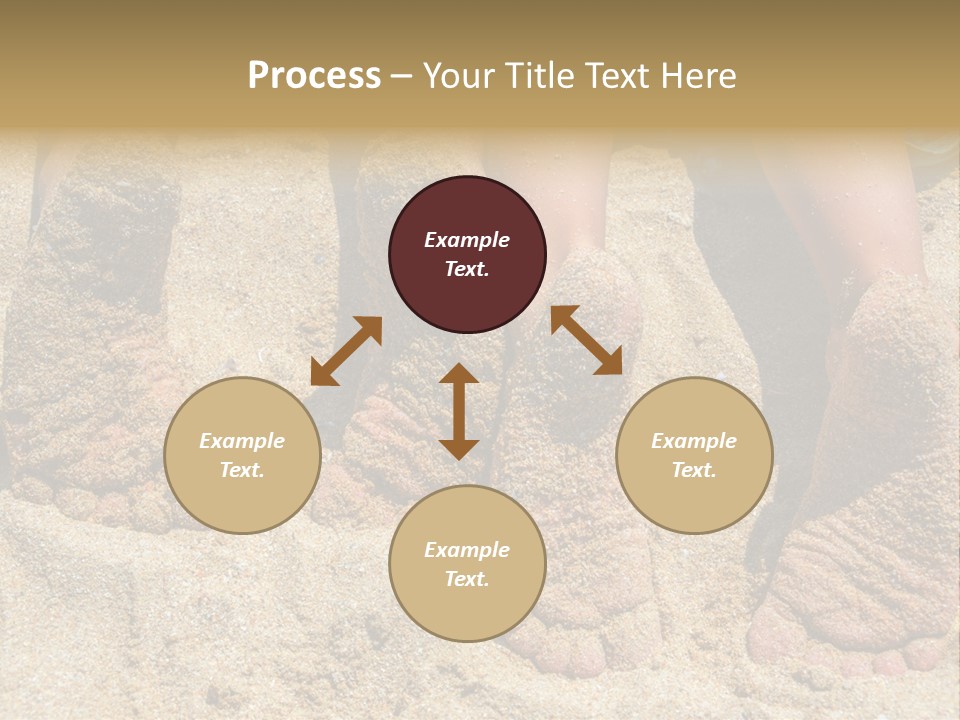 Process – Your Title Text Here

Example Text.

Example Text.

Example Text.

Example Text.